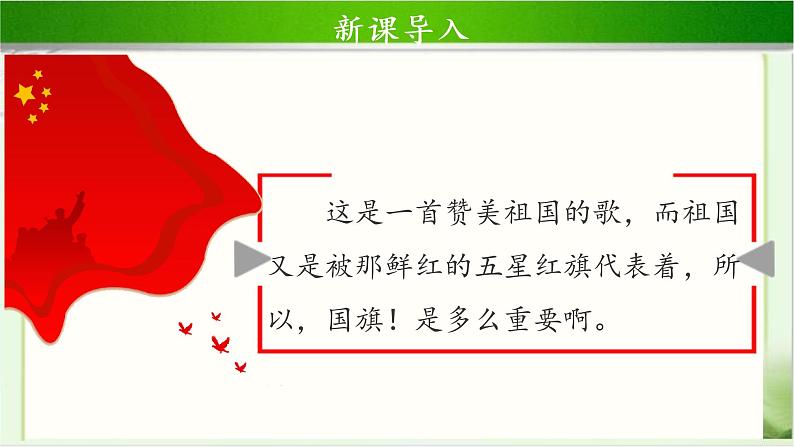 新课导入

这是一首赞美祖国的歌，而祖国又是被那鲜红的五星红旗代表着，所以，国旗！是多么重要啊。